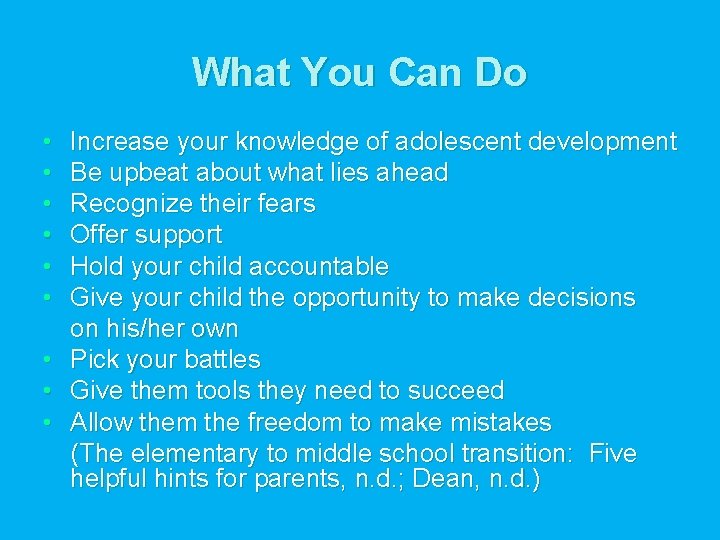 What You Can Do

• Increase your knowledge of adolescent development
• Be upbeat about what lies ahead
• Recognize their fears
• Offer support
• Hold your child accountable
• Give your child the opportunity to make decisions on his/her own
• Pick your battles
• Give them tools they need to succeed
• Allow them the freedom to make mistakes

(The elementary to middle school transition: Five helpful hints for parents, n.d.; Dean, n.d.)